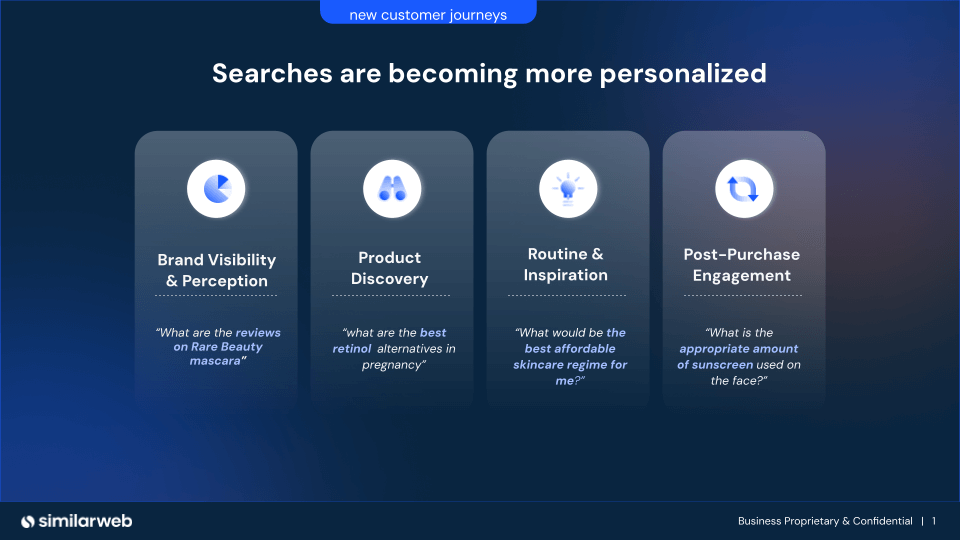 new customer journeys

Searches are becoming more personalized

Brand Visibility & Perception

"What are the reviews on Rare Beauty mascara"

Product Discovery

"what are the best retinol alternatives in pregnancy"

Routine & Inspiration

"What would be the best affordable skincare regime for me?"

Post-Purchase Engagement

"What is the appropriate amount of sunscreen used on the face?"

similarweb

Business Proprietary & Confidential | 1